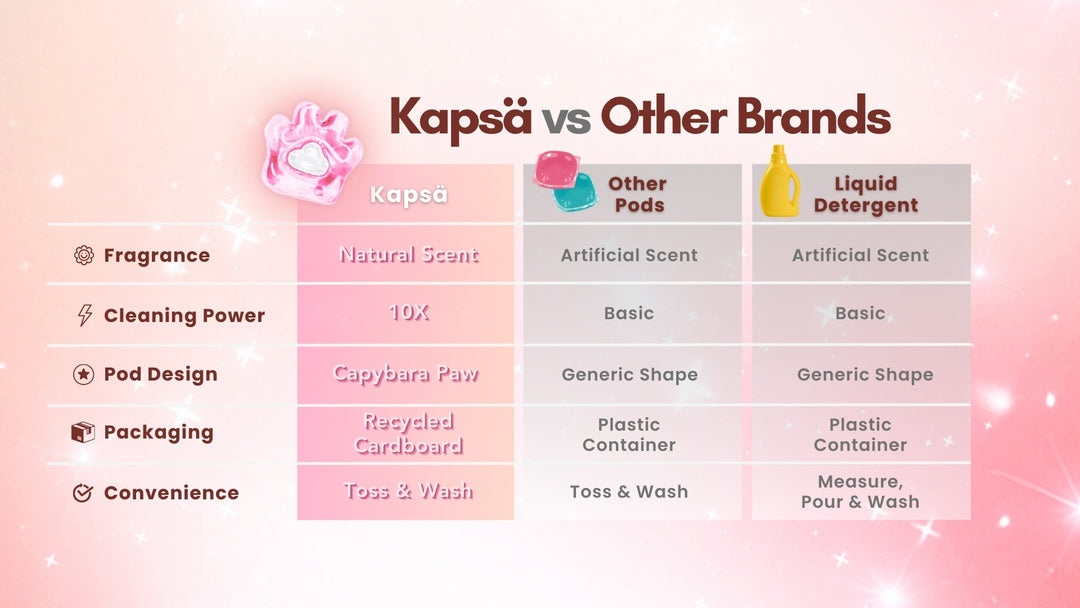 Kapsä vs Other Brands

| | Kapsä | Other Pods | Liquid Detergent |
|---|---|---|---|
| Fragrance | Natural Scent | Artificial Scent | Artificial Scent |
| Cleaning Power | 10X | Basic | Basic |
| Pod Design | Capybara Paw | Generic Shape | Generic Shape |
| Packaging | Recycled Cardboard | Plastic Container | Plastic Container |
| Convenience | Toss & Wash | Toss & Wash | Measure, Pour & Wash |